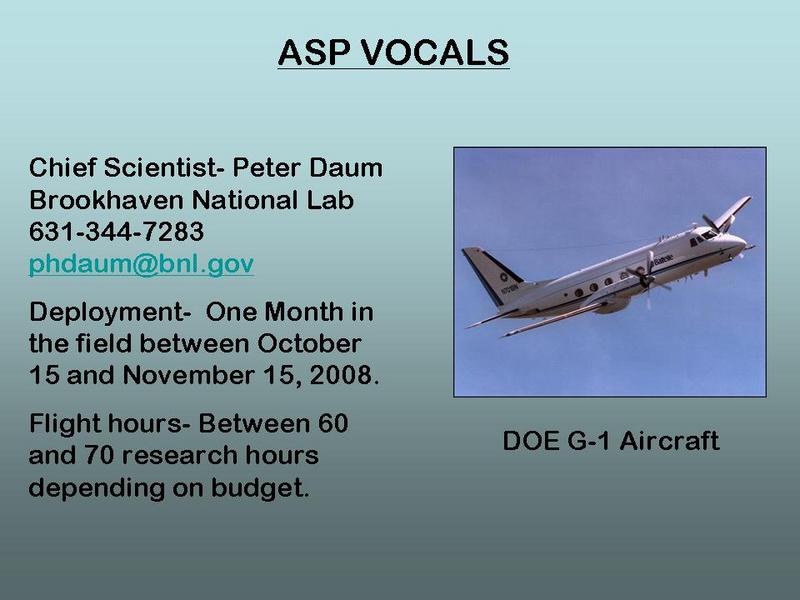 ASP VOCALS

Chief Scientist- Peter Daum
Brookhaven National Lab
631-344-7283
phdaum@bnl.gov

Deployment- One Month in the field between October 15 and November 15, 2008.

Flight hours- Between 60 and 70 research hours depending on budget.

DOE G-1 Aircraft